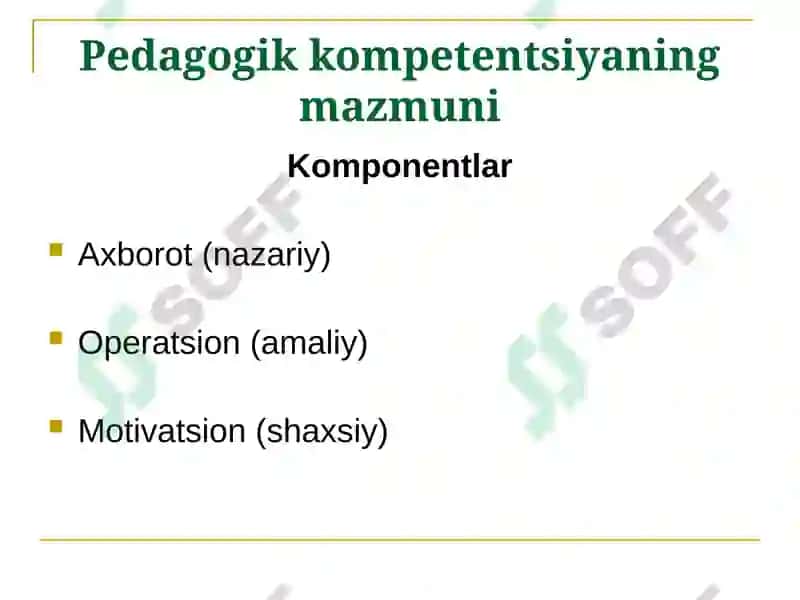 Pedagogik kompetentsiyaning mazmuni

Komponentlar

Axborot (nazariy)

Operatsion (amaliy)

Motivatsion (shaxsiy)

SOFF

SOFF